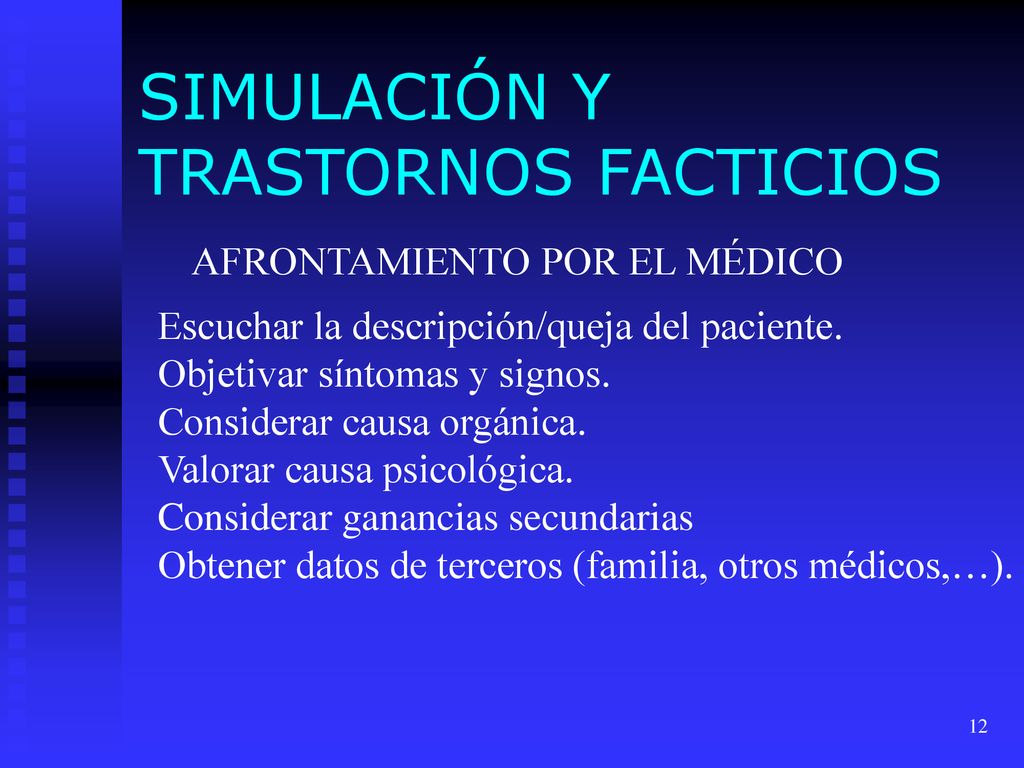 SIMULACIÓN Y TRASTORNOS FACTICIOS

AFRONTAMIENTO POR EL MÉDICO

Escuchar la descripción/queja del paciente.
Objetivar síntomas y signos.
Considerar causa orgánica.
Valorar causa psicológica.
Considerar ganancias secundarias
Obtener datos de terceros (familia, otros médicos,…).

12